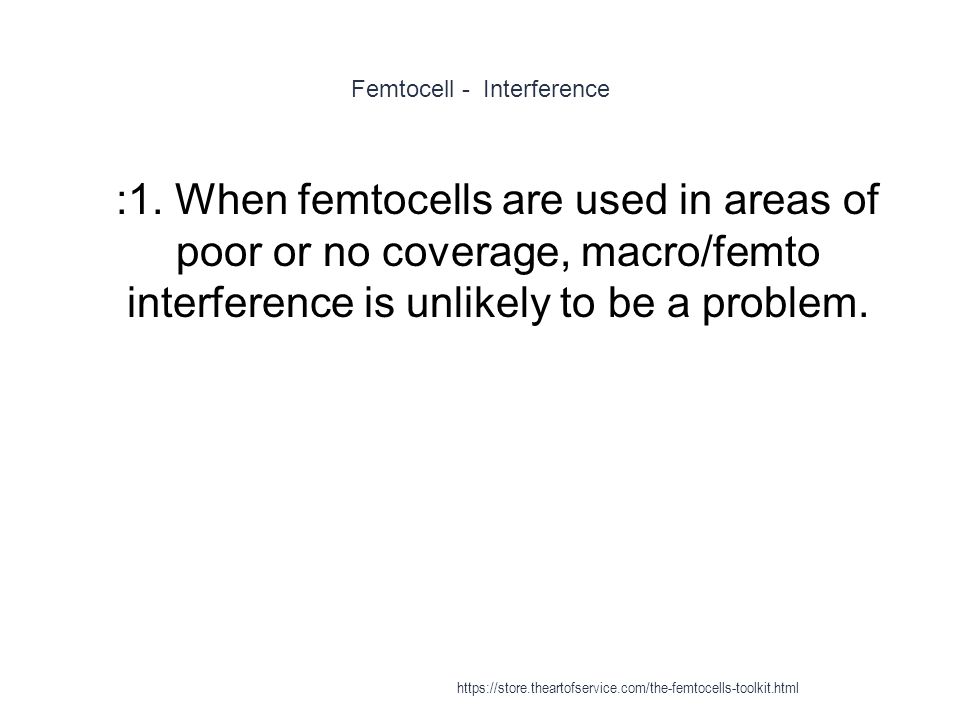 Femtocell - Interference

:1. When femtocells are used in areas of poor or no coverage, macro/femto interference is unlikely to be a problem.

https://store.theartofservice.com/the-femtocells-toolkit.html